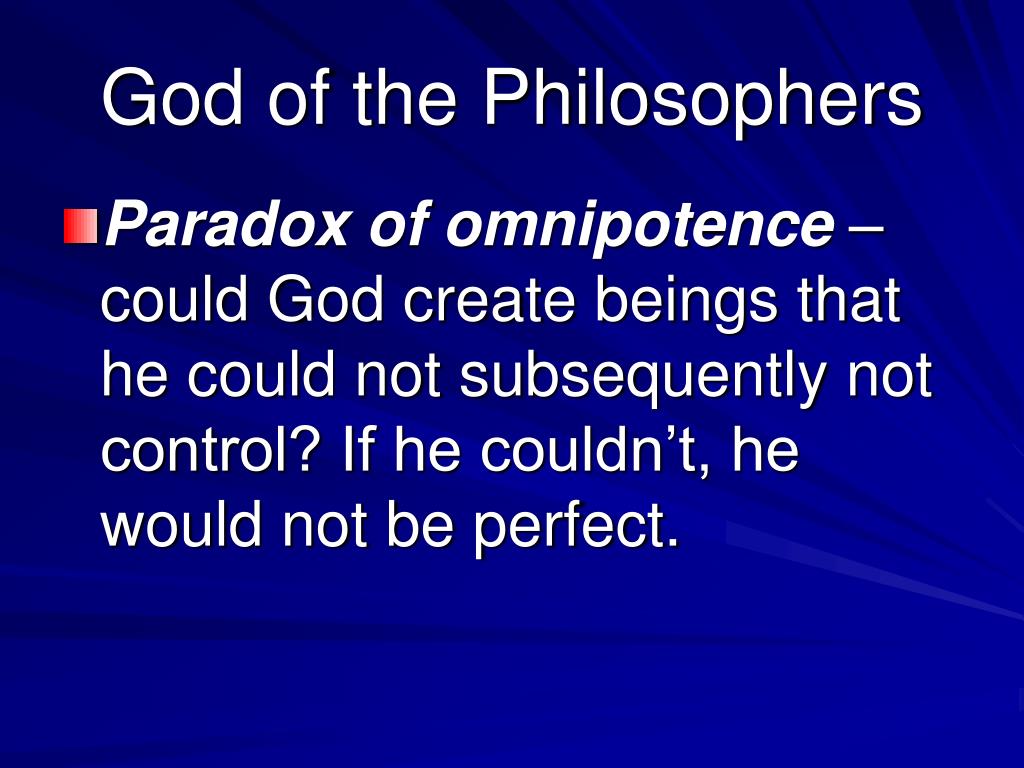 God of the Philosophers

Paradox of omnipotence – could God create beings that he could not subsequently not control? If he couldn’t, he would not be perfect.